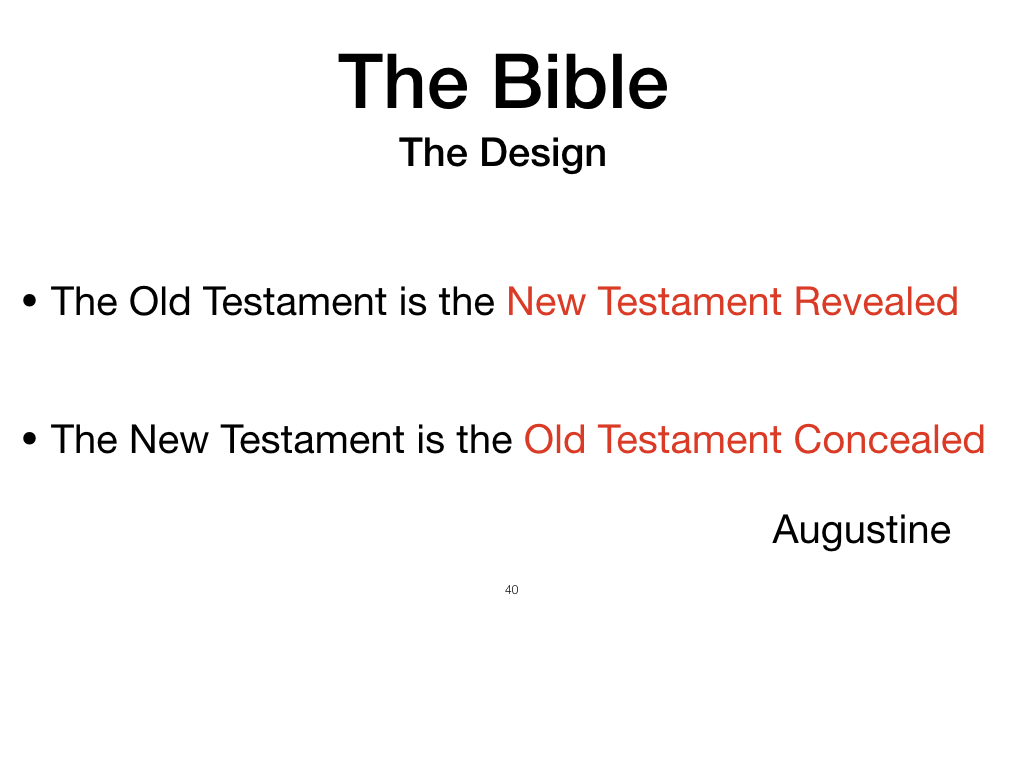 The Bible
The Design

• The Old Testament is the New Testament Revealed

• The New Testament is the Old Testament Concealed

Augustine

40